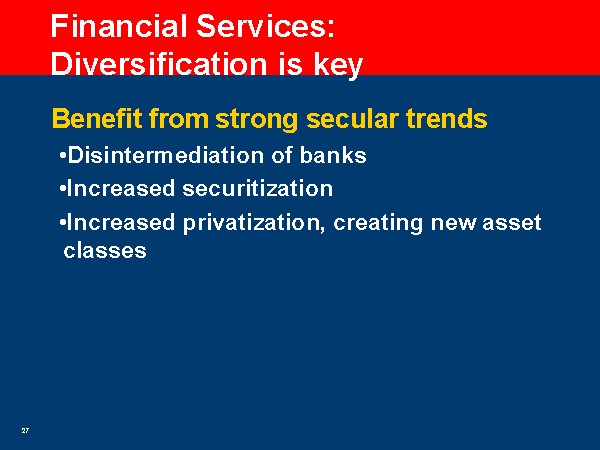 Financial Services:
Diversification is key

Benefit from strong secular trends

•Disintermediation of banks

•Increased securitization

•Increased privatization, creating new asset classes

27